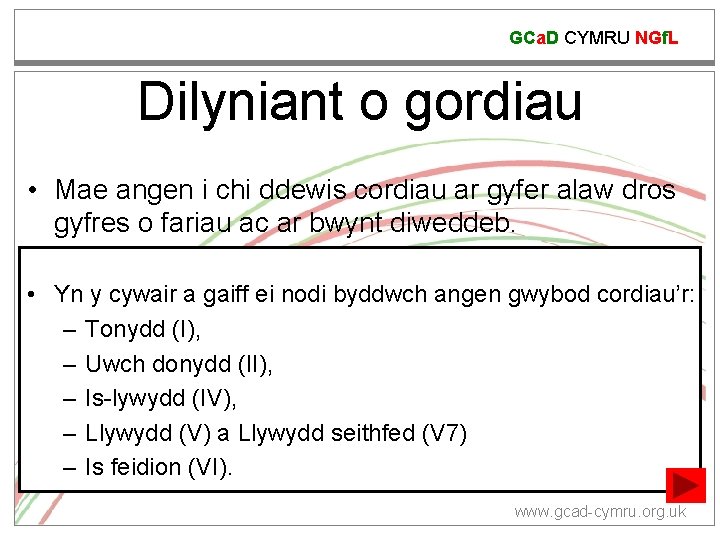 GCaD CYMRU NGfL

Dilyniant o gordiau

• Mae angen i chi ddewis cordiau ar gyfer alaw dros gyfres o fariau ac ar bwynt diweddeb.

• Yn y cywair a gaiff ei nodi byddwch angen gwybod cordiau'r:
– Tonydd (I),
– Uwch donydd (II),
– Is-lywydd (IV),
– Llywydd (V) a Llywydd seithfed (V7)
– Is feidion (VI).

www.gcad-cymru.org.uk